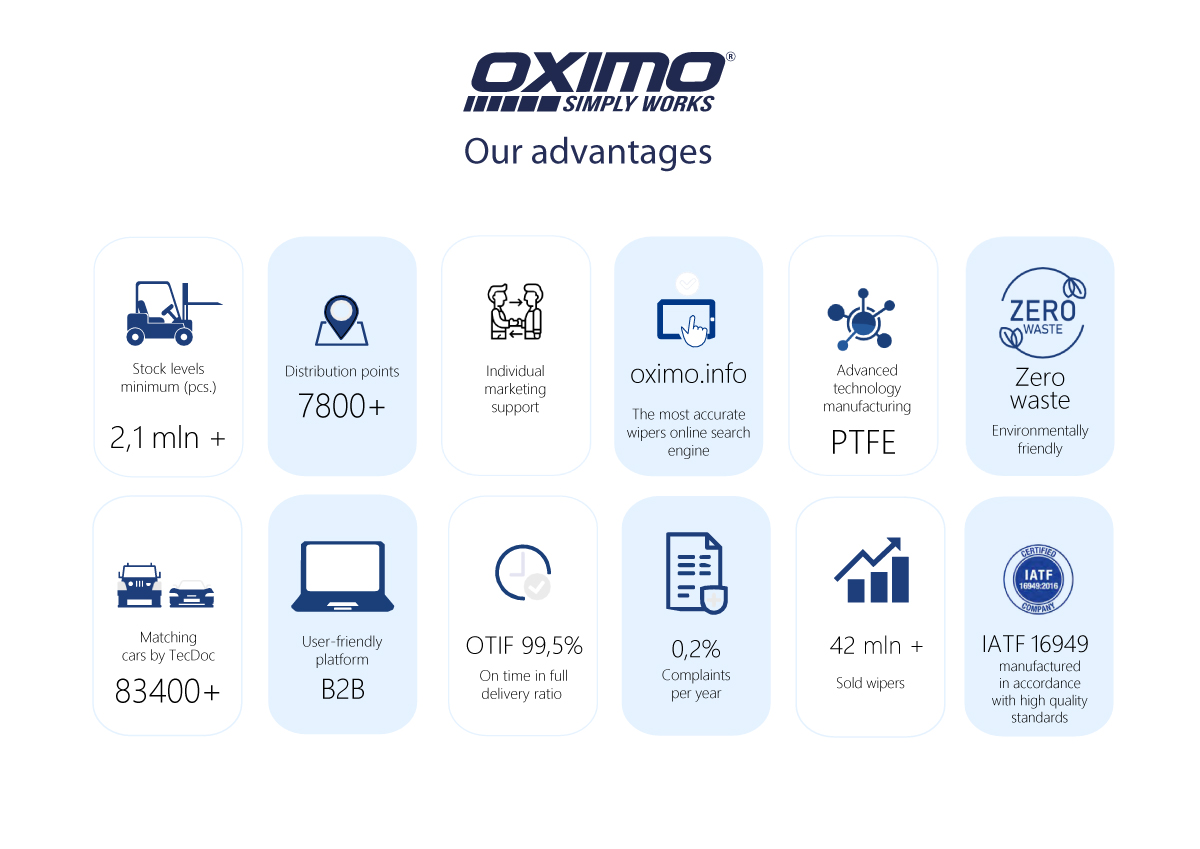 OXIMO®
SIMPLY WORKS

Our advantages

Stock levels minimum (pcs.)
2,1 mln +

Distribution points
7800+

Individual marketing support

oximo.info
The most accurate wipers online search engine

Advanced technology manufacturing
PTFE

ZERO WASTE
Zero waste
Environmentally friendly

Matching cars by TecDoc
83400+

User-friendly platform
B2B

OTIF 99,5%
On time in full delivery ratio

0,2%
Complaints per year

42 mln +
Sold wipers

CERTIFIED
IATF
16949:2016
COMPANY
IATF 16949
manufactured in accordance with high quality standards